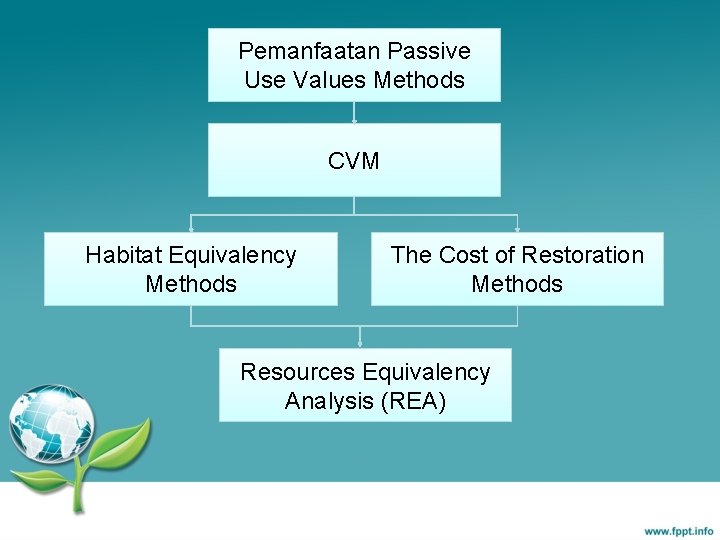 Pemanfaatan Passive Use Values Methods

CVM

Habitat Equivalency Methods

The Cost of Restoration Methods

Resources Equivalency Analysis (REA)

www.fppt.info